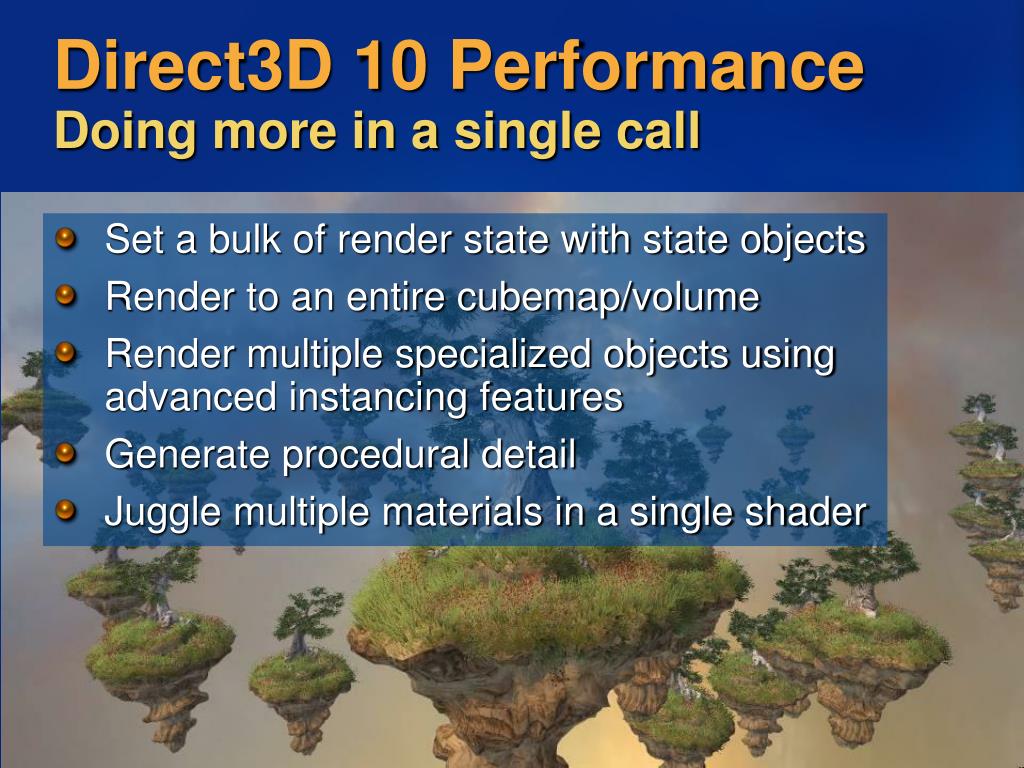 Direct3D 10 Performance
Doing more in a single call

- Set a bulk of render state with state objects
- Render to an entire cubemap/volume
- Render multiple specialized objects using advanced instancing features
- Generate procedural detail
- Juggle multiple materials in a single shader